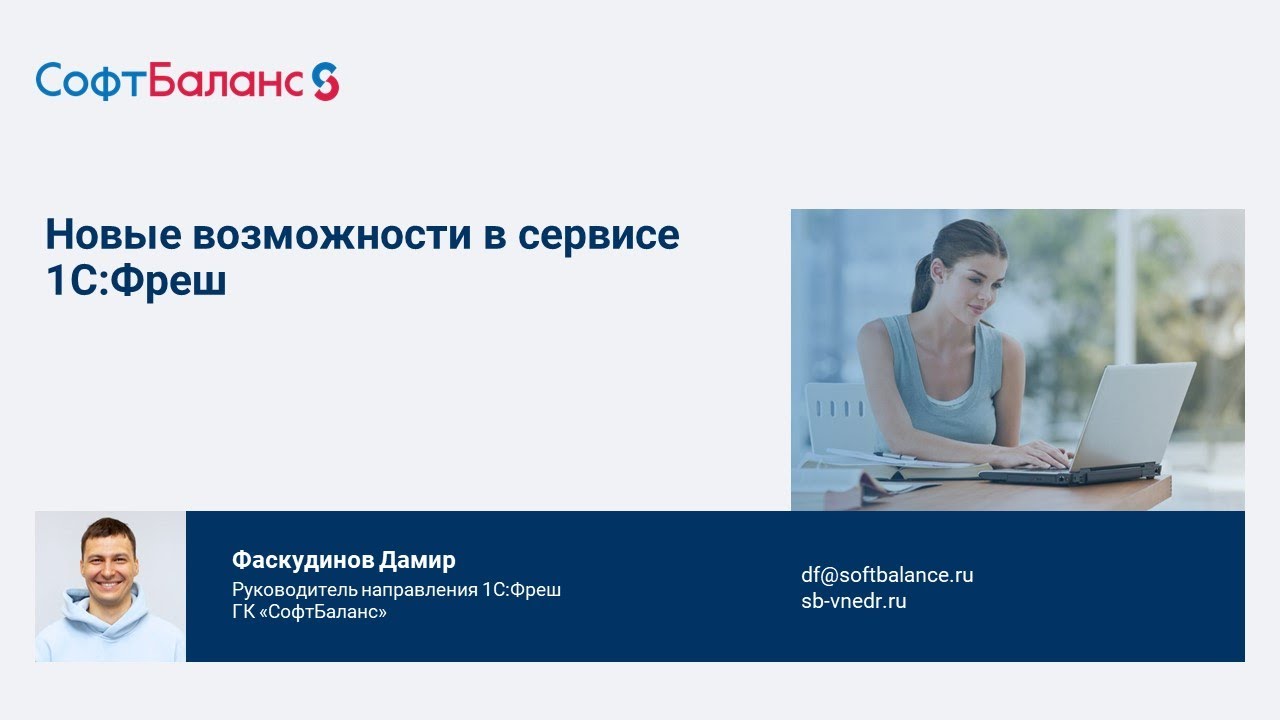 СофтБаланс

Новые возможности в сервисе 1С:Фреш

Фаскудинов Дамир
Руководитель направления 1С:Фреш
ГК «СофтБаланс»

df@softbalance.ru
sb-vnedr.ru